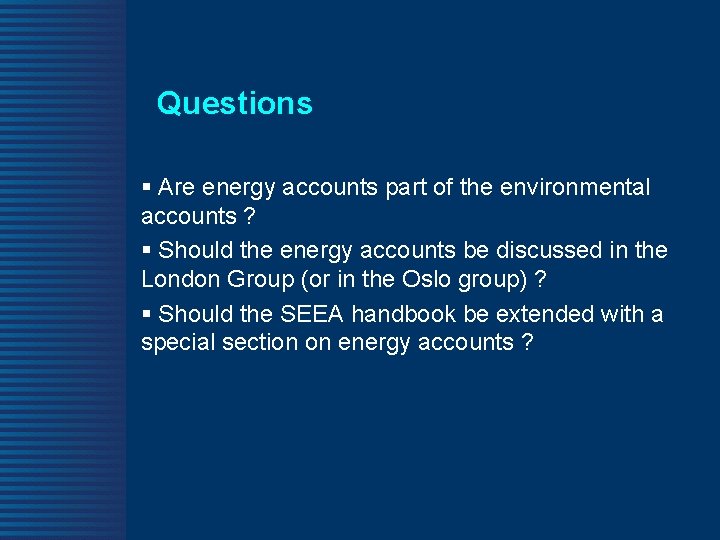 Questions

▪ Are energy accounts part of the environmental accounts ?

▪ Should the energy accounts be discussed in the London Group (or in the Oslo group) ?

▪ Should the SEEA handbook be extended with a special section on energy accounts ?